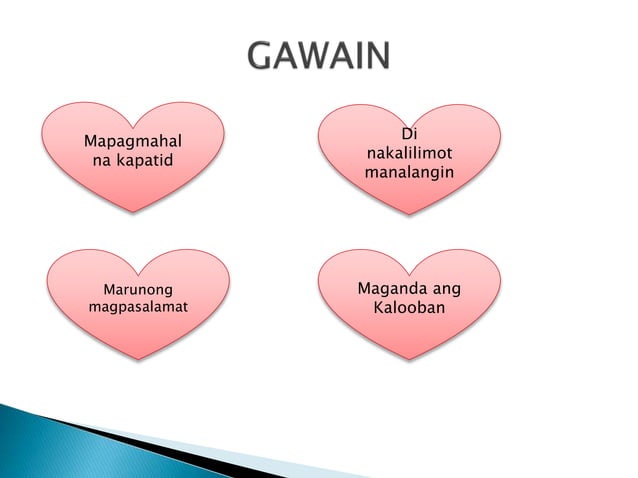 GAWAIN

Mapagmahal na kapatid

Di nakalilimot manalangin

Marunong magpasalamat

Maganda ang Kalooban